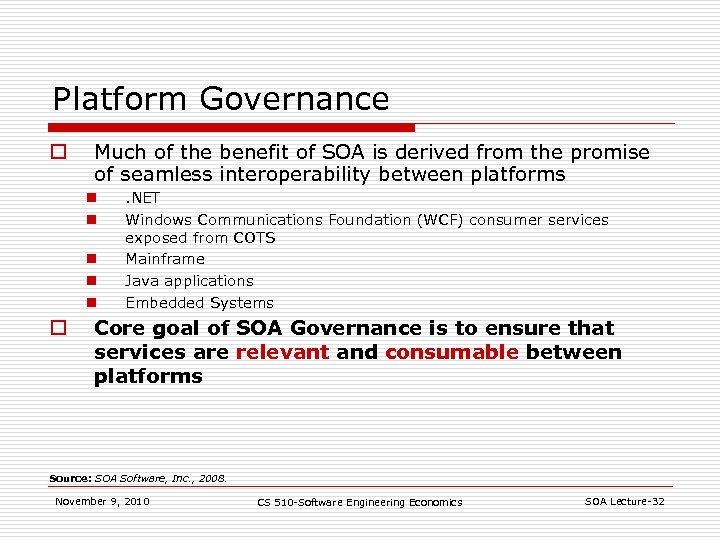 Platform Governance

Much of the benefit of SOA is derived from the promise of seamless interoperability between platforms

.NET

Windows Communications Foundation (WCF) consumer services exposed from COTS

Mainframe

Java applications

Embedded Systems

Core goal of SOA Governance is to ensure that services are relevant and consumable between platforms

Source: SOA Software, Inc., 2008.

November 9, 2010

CS 510-Software Engineering Economics

SOA Lecture-32